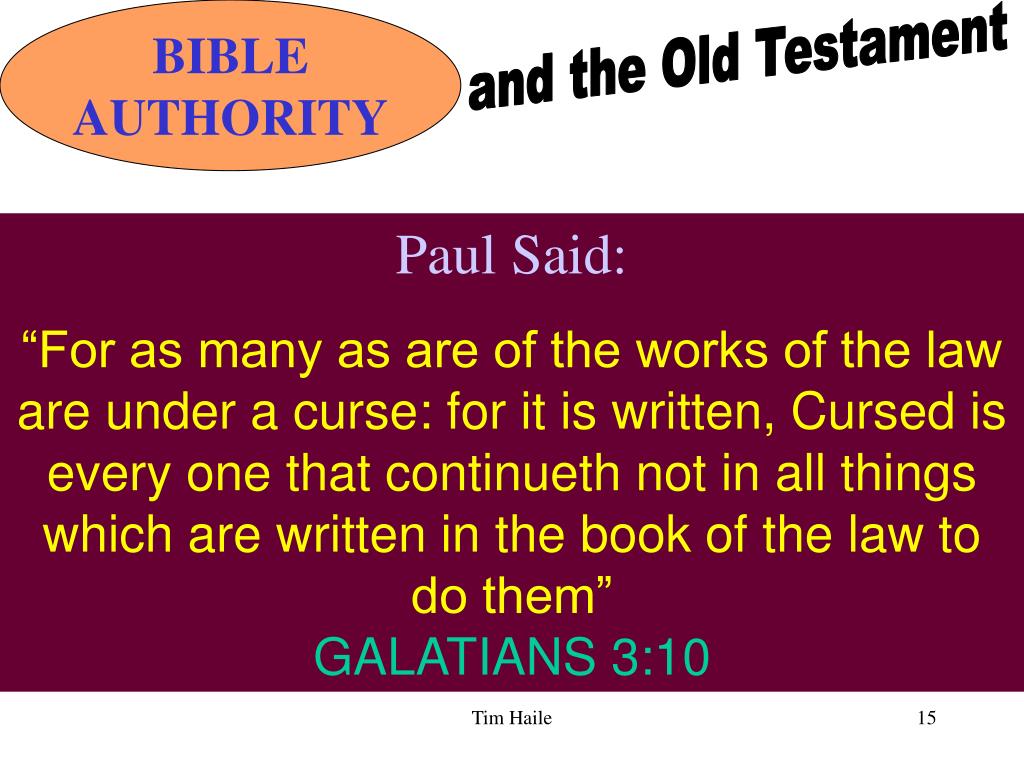 BIBLE AUTHORITY

and the Old Testament

Paul Said:

“For as many as are of the works of the law are under a curse: for it is written, Cursed is every one that continueth not in all things which are written in the book of the law to do them”
GALATIANS 3:10

Tim Haile

15